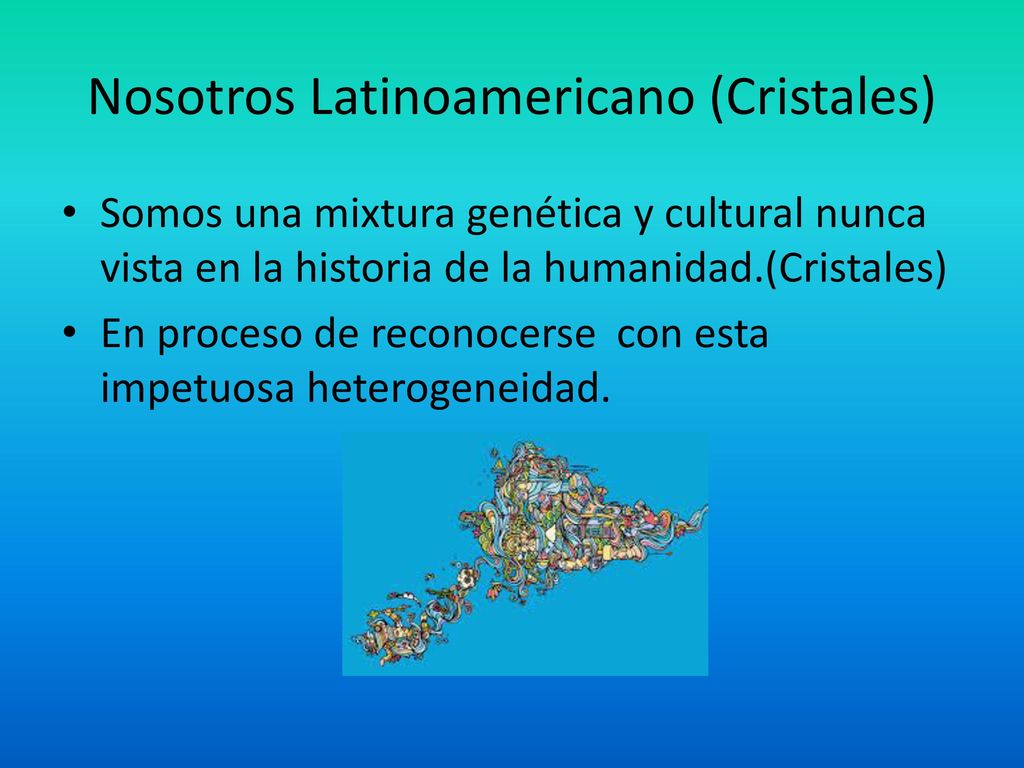 Nosotros Latinoamericano (Cristales)

• Somos una mixtura genética y cultural nunca vista en la historia de la humanidad.(Cristales)
• En proceso de reconocerse con esta impetuosa heterogeneidad.